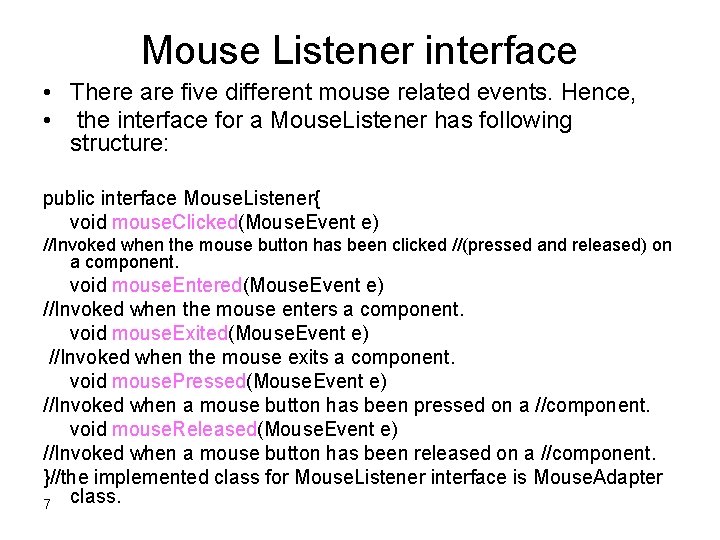 Mouse Listener interface

• There are five different mouse related events. Hence,
• the interface for a MouseListener has following structure:

public interface MouseListener{
void mouseClicked(MouseEvent e)
//Invoked when the mouse button has been clicked //(pressed and released) on a component.
void mouseEntered(MouseEvent e)
//Invoked when the mouse enters a component.
void mouseExited(MouseEvent e)
//Invoked when the mouse exits a component.
void mousePressed(MouseEvent e)
//Invoked when a mouse button has been pressed on a //component.
void mouseReleased(MouseEvent e)
//Invoked when a mouse button has been released on a //component.
}//the implemented class for MouseListener interface is MouseAdapter class.

7